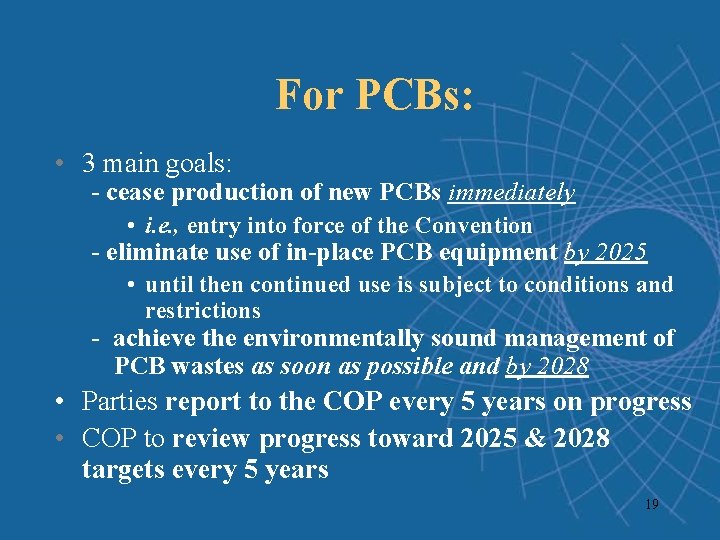 For PCBs:

• 3 main goals:

- cease production of new PCBs immediately

• i.e., entry into force of the Convention

- eliminate use of in-place PCB equipment by 2025

• until then continued use is subject to conditions and restrictions

- achieve the environmentally sound management of PCB wastes as soon as possible and by 2028

• Parties report to the COP every 5 years on progress

• COP to review progress toward 2025 & 2028 targets every 5 years

19